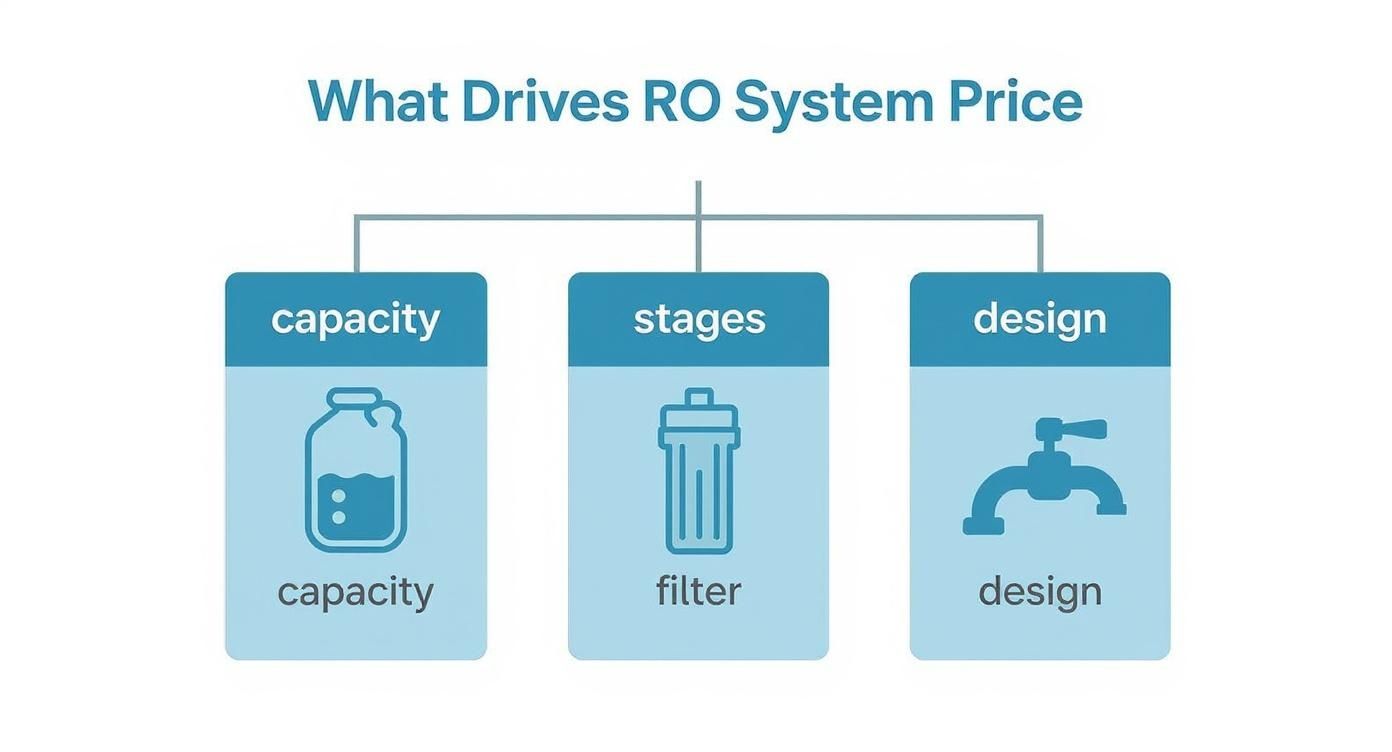 What Drives RO System Price

capacity

capacity

stages

filter

design

design